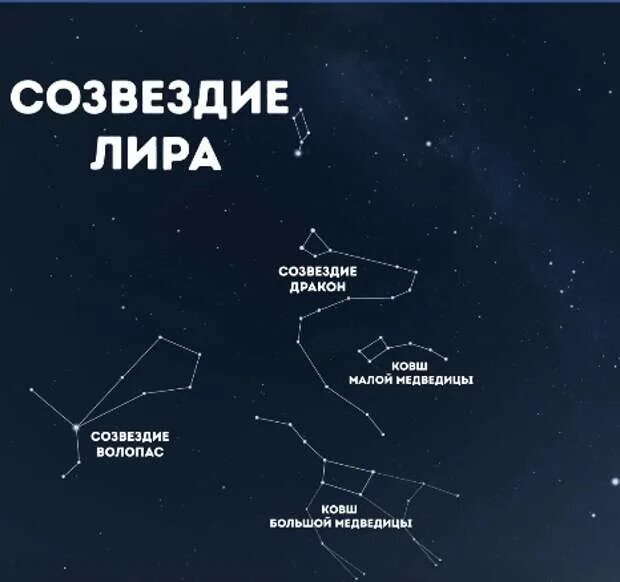 СОЗВЕЗДИЕ ЛИРА

СОЗВЕЗДИЕ ДРАКОН

КОВШ МАЛОЙ МЕДВЕДИЦЫ

СОЗВЕЗДИЕ ВОЛОПАС

КОВШ БОЛЬШОЙ МЕДВЕДИЦЫ